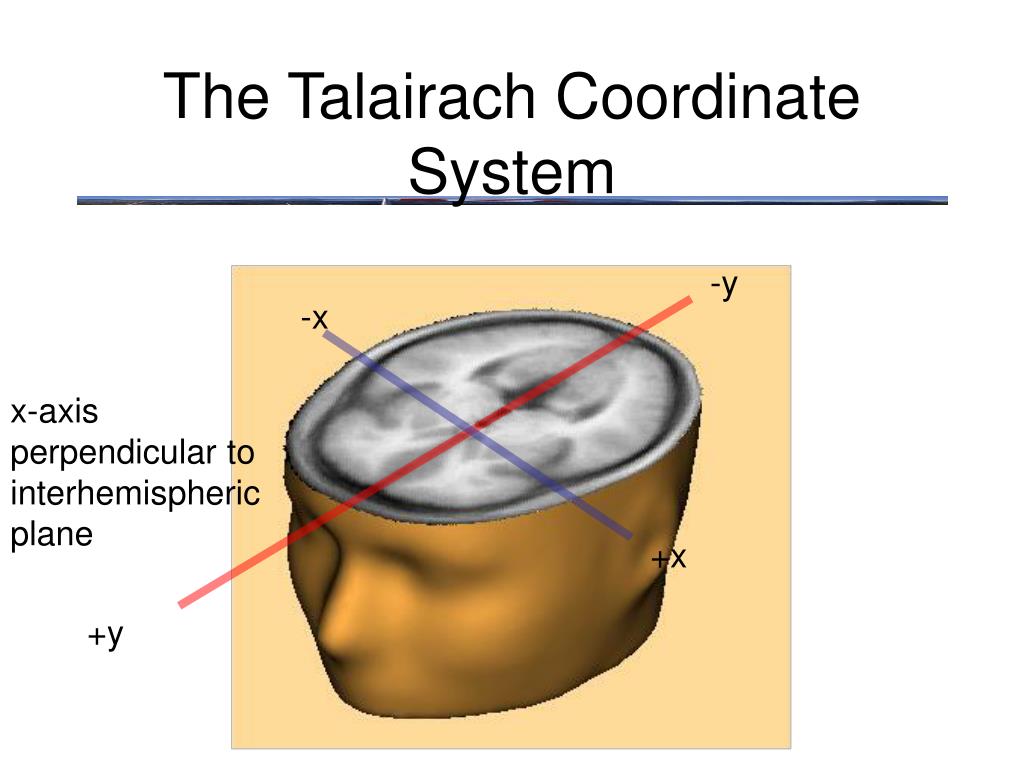 The Talairach Coordinate System

-y

-x

x-axis perpendicular to interhemispheric plane

+x

+y